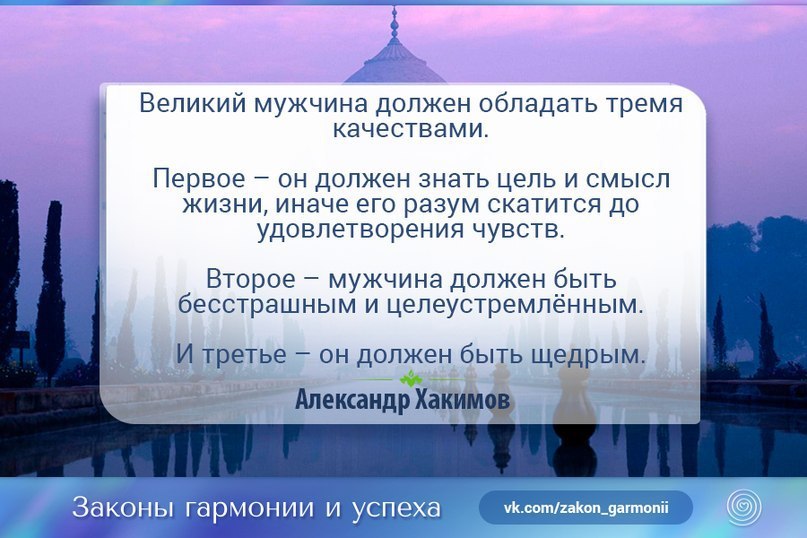 Великий мужчина должен обладать тремя качествами.

Первое – он должен знать цель и смысл жизни, иначе его разум скатится до удовлетворения чувств.

Второе – мужчина должен быть бесстрашным и целеустремлённым.

И третье – он должен быть щедрым.

Александр Хакимов

Законы гармонии и успеха

vk.com/zakon_garmonii